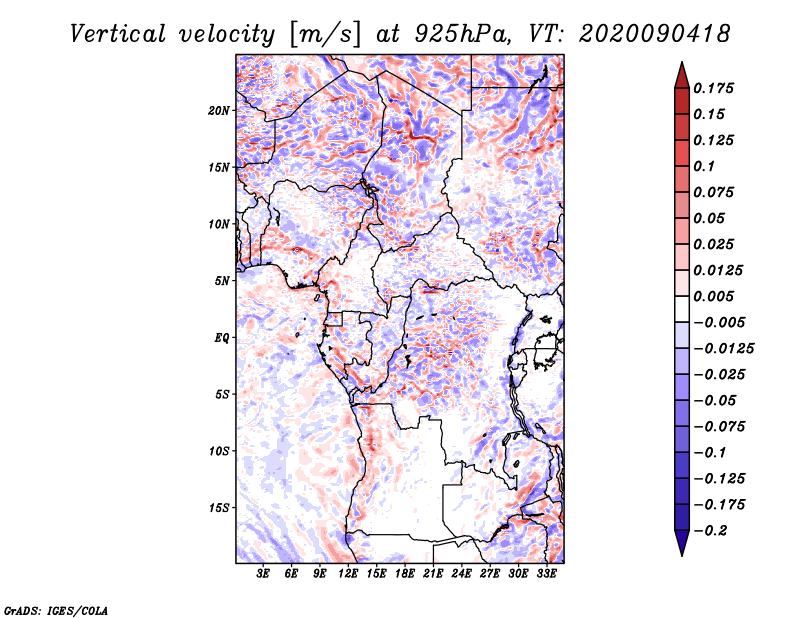 Vertical velocity [m/s] at 925hPa, VT: 2020090418

20N
15N
10N
5N
EQ
5S
10S
15S

3E 6E 9E 12E 15E 18E 21E 24E 27E 30E 33E

0.175
0.15
0.125
0.1
0.075
0.05
0.025
0.0125
0.005
−0.005
−0.0125
−0.025
−0.05
−0.075
−0.1
−0.125
−0.175
−0.2

GrADS: IGES/COLA